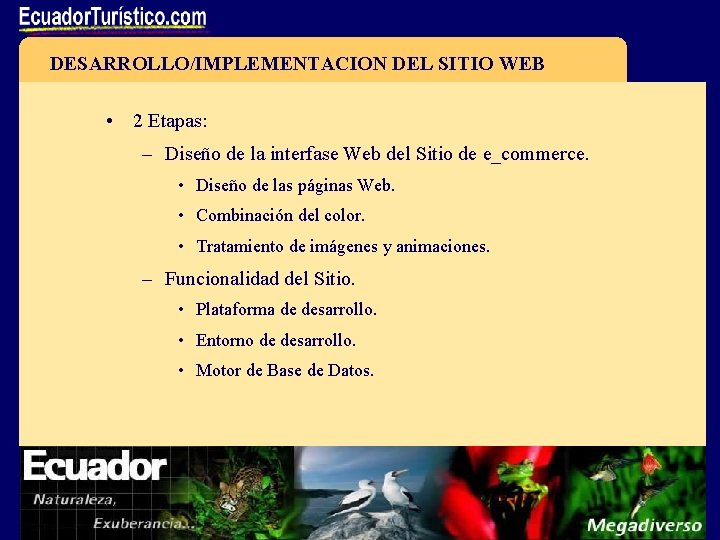 EcuadorTurístico.com

DESARROLLO/IMPLEMENTACION DEL SITIO WEB

• 2 Etapas:
– Diseño de la interfase Web del Sitio de e_commerce.
• Diseño de las páginas Web.
• Combinación del color.
• Tratamiento de imágenes y animaciones.
– Funcionalidad del Sitio.
• Plataforma de desarrollo.
• Entorno de desarrollo.
• Motor de Base de Datos.

Ecuador
Naturaleza,
Exuberancia...
Megadiverso